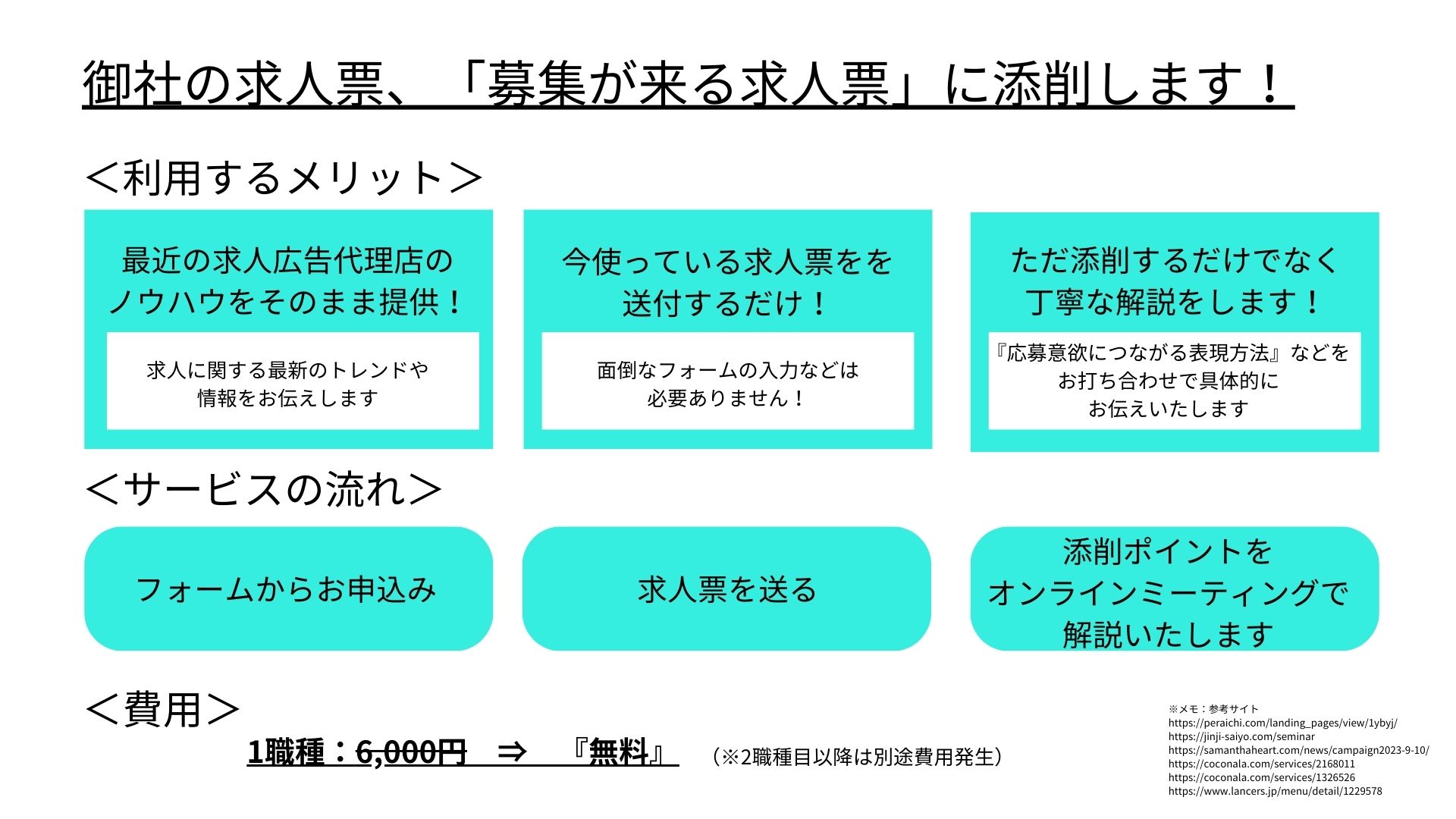 御社の求人票、「募集が来る求人票」に添削します！

＜利用するメリット＞

最近の求人広告代理店のノウハウをそのまま提供！

求人に関する最新のトレンドや情報をお伝えします

今使っている求人票をを送付するだけ！

面倒なフォームの入力などは必要ありません！

ただ添削するだけでなく丁寧な解説をします！

『応募意欲につながる表現方法』などをお打ち合わせで具体的にお伝えいたします

＜サービスの流れ＞

フォームからお申込み

求人票を送る

添削ポイントをオンラインミーティングで解説いたします

＜費用＞

1職種：6,000円　⇒　『無料』　（※2職種目以降は別途費用発生）

※メモ：参考サイト
https://peraichi.com/landing_pages/view/1ybyj/
https://jinji-saiyo.com/seminar
https://samanthaheart.com/news/campaign2023-9-10/
https://coconala.com/services/2168011
https://coconala.com/services/1326526
https://www.lancers.jp/menu/detail/1229578